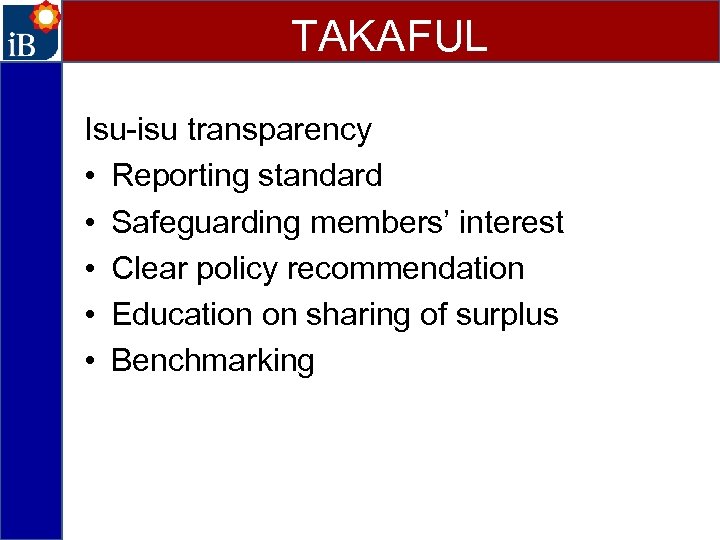 iB

TAKAFUL

Isu-isu transparency

• Reporting standard
• Safeguarding members’ interest
• Clear policy recommendation
• Education on sharing of surplus
• Benchmarking